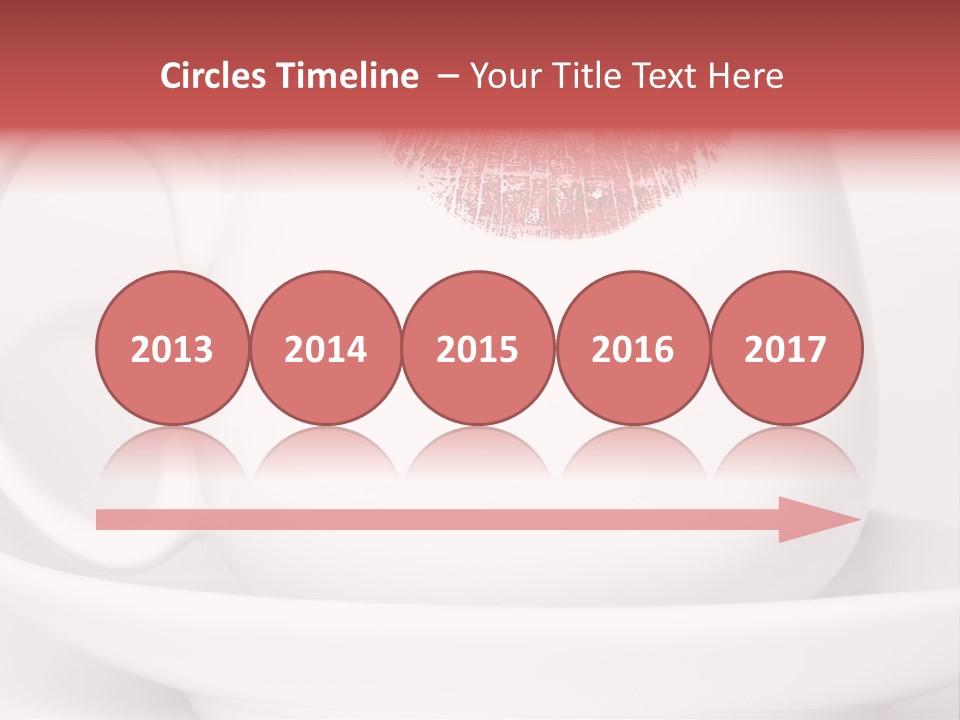 Circles Timeline – Your Title Text Here

2013

2014

2015

2016

2017